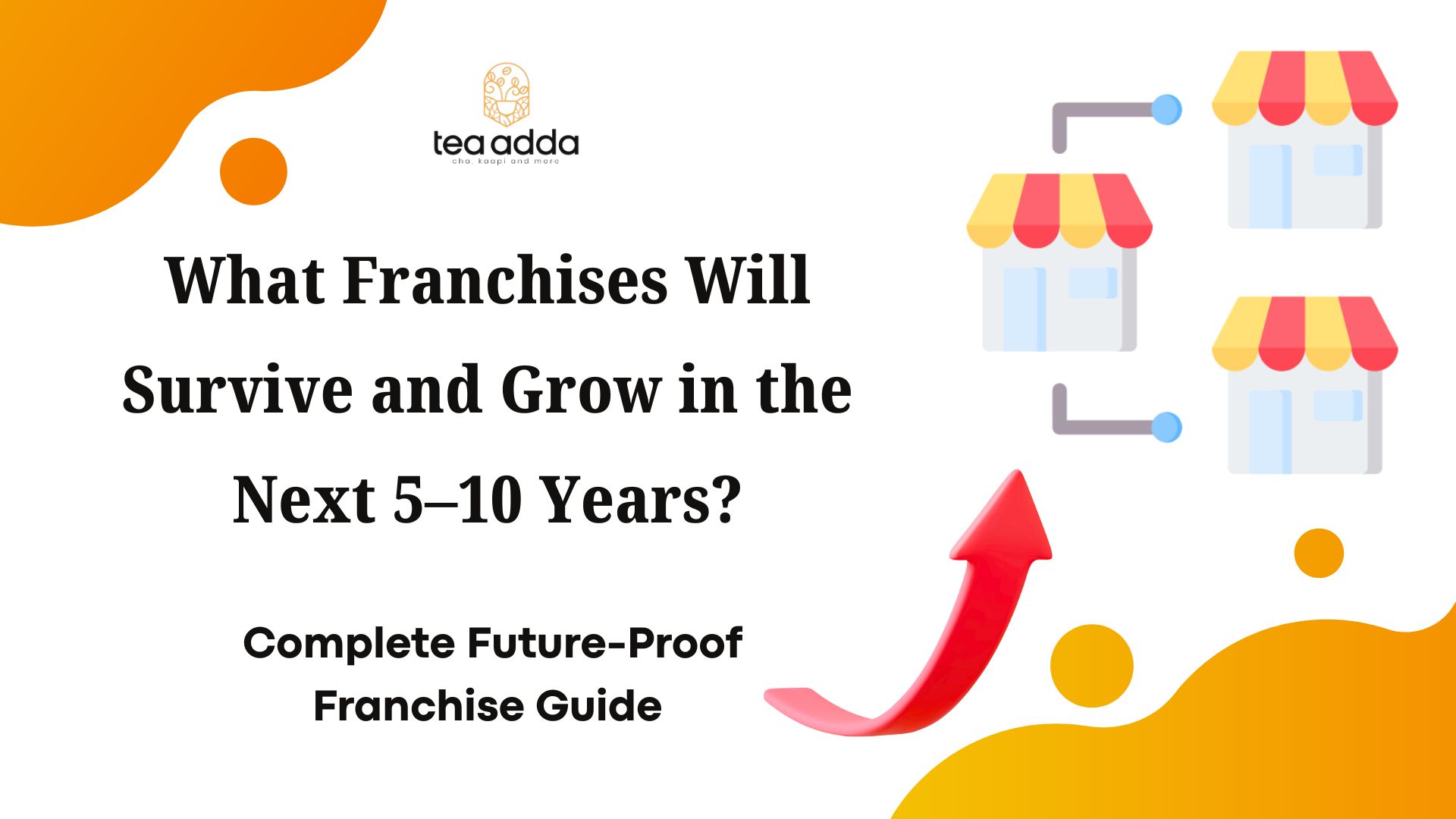 tea adda
cha, kaapi and more

What Franchises Will Survive and Grow in the Next 5–10 Years?

Complete Future-Proof Franchise Guide